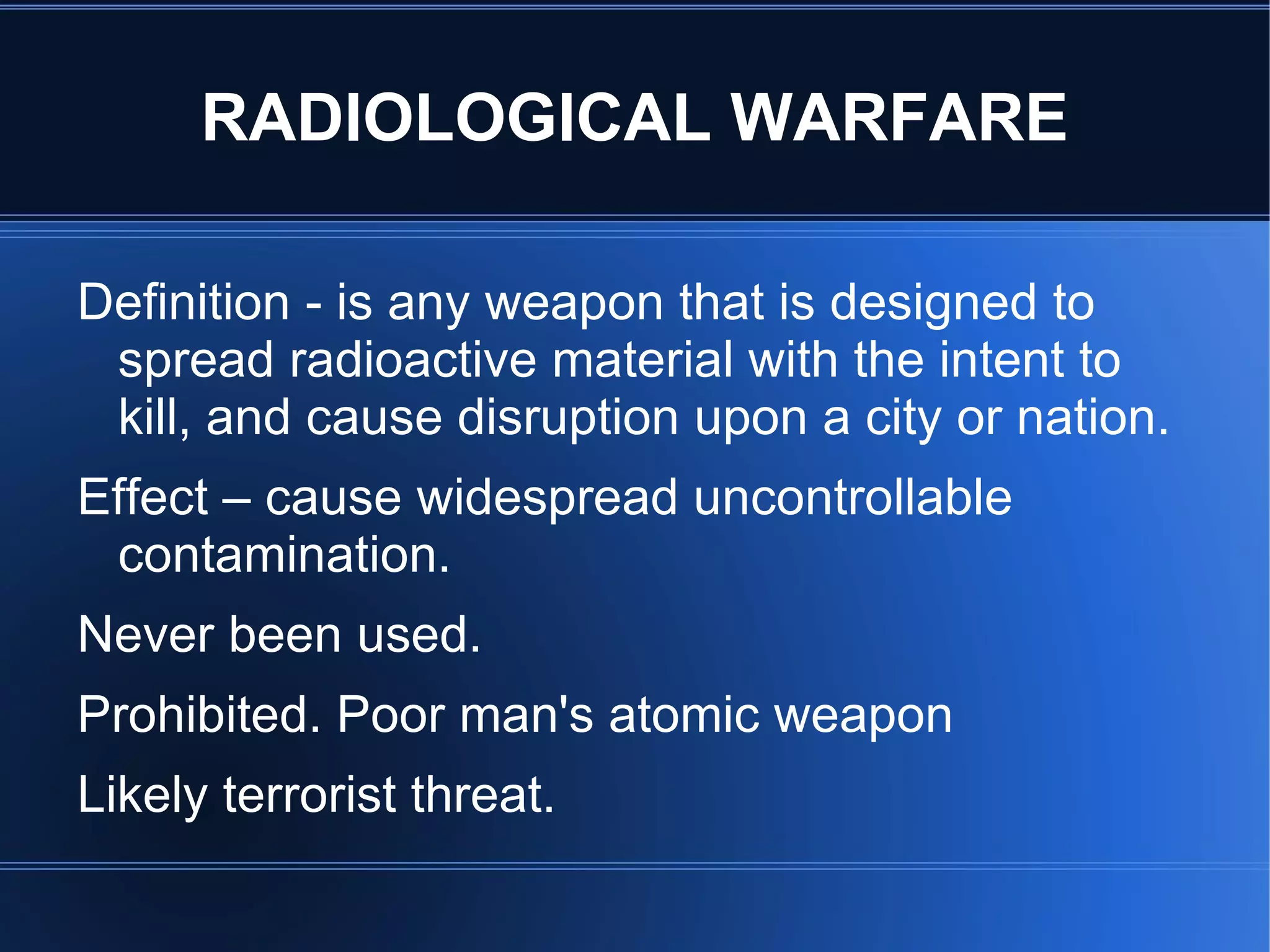 RADIOLOGICAL WARFARE

Definition - is any weapon that is designed to spread radioactive material with the intent to kill, and cause disruption upon a city or nation.

Effect – cause widespread uncontrollable contamination.

Never been used.

Prohibited. Poor man's atomic weapon

Likely terrorist threat.